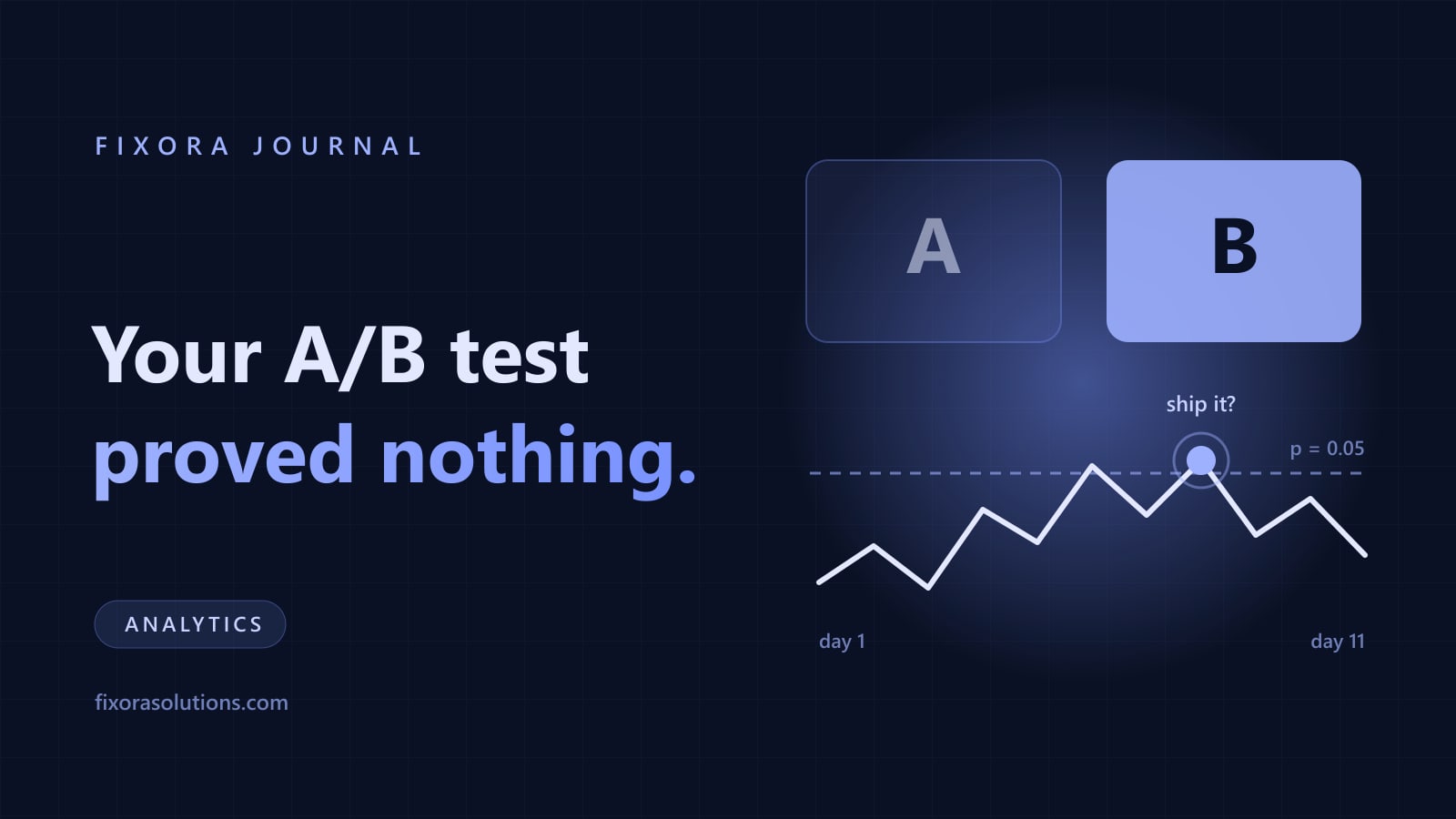 FIXORA JOURNAL

Your A/B test proved nothing.

ANALYTICS

fixorasolutions.com

A

B

ship it?

p = 0.05

day 1

day 11